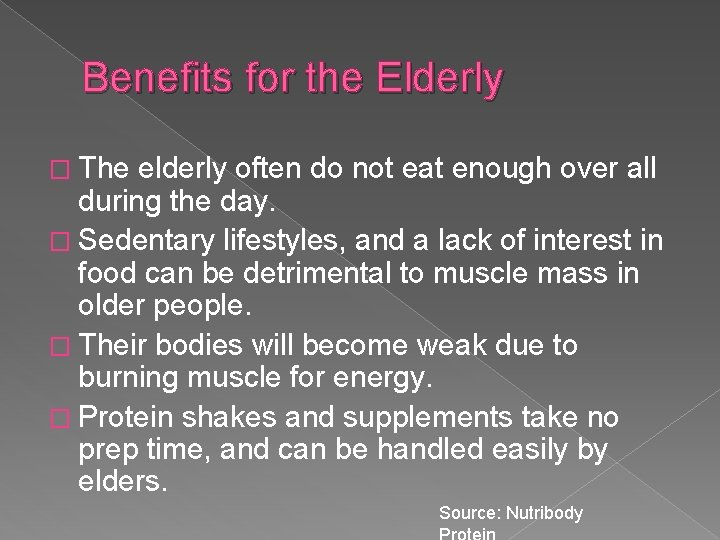 Benefits for the Elderly

□ The elderly often do not eat enough over all during the day.

□ Sedentary lifestyles, and a lack of interest in food can be detrimental to muscle mass in older people.

□ Their bodies will become weak due to burning muscle for energy.

□ Protein shakes and supplements take no prep time, and can be handled easily by elders.

Source: Nutribody Protein